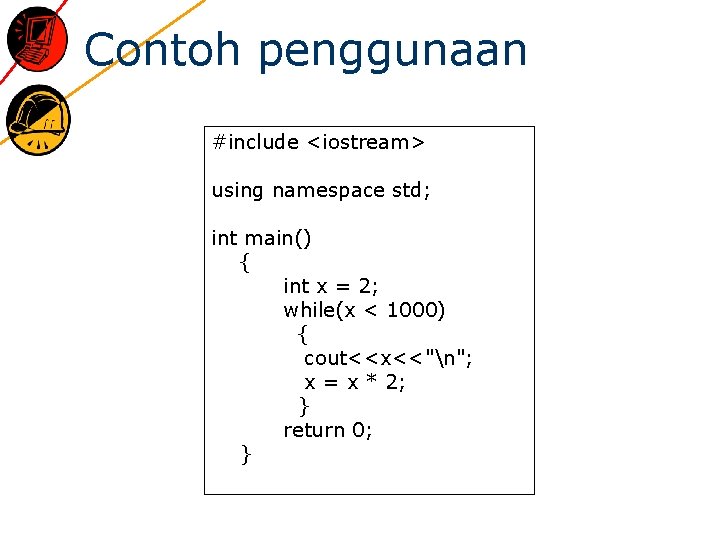 Contoh penggunaan

#include <iostream>

using namespace std;

int main()
{
int x = 2;
while(x < 1000)
{
cout<<x<<"\n";
x = x * 2;
}
return 0;
}